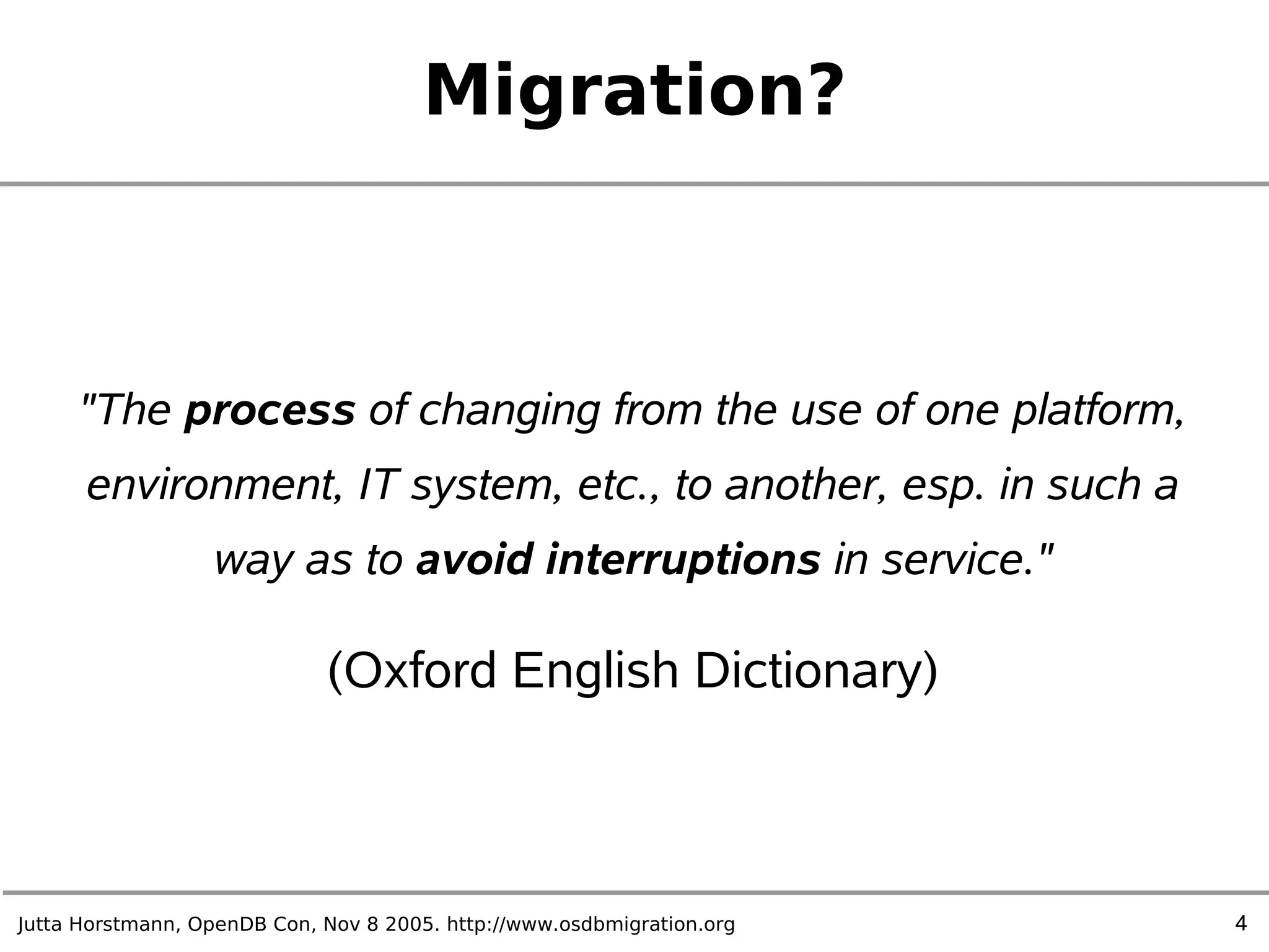 Migration?

"The process of changing from the use of one platform, environment, IT system, etc., to another, esp. in such a way as to avoid interruptions in service."

(Oxford English Dictionary)

Jutta Horstmann, OpenDB Con, Nov 8 2005. http://www.osdbmigration.org

4